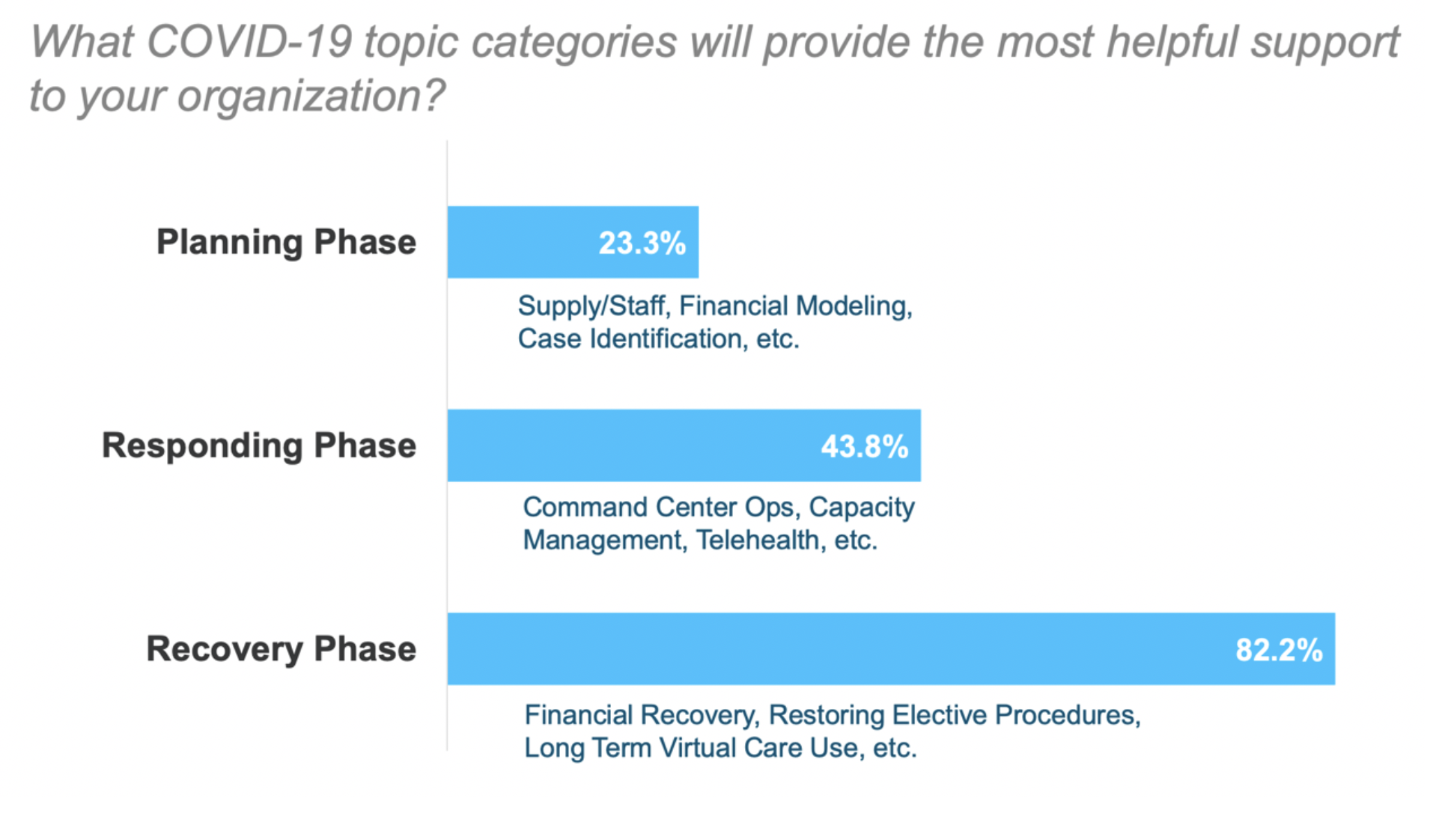 What COVID-19 topic categories will provide the most helpful support to your organization?

Planning Phase

23.3%

Supply/Staff, Financial Modeling, Case Identification, etc.

Responding Phase

43.8%

Command Center Ops, Capacity Management, Telehealth, etc.

Recovery Phase

82.2%

Financial Recovery, Restoring Elective Procedures, Long Term Virtual Care Use, etc.